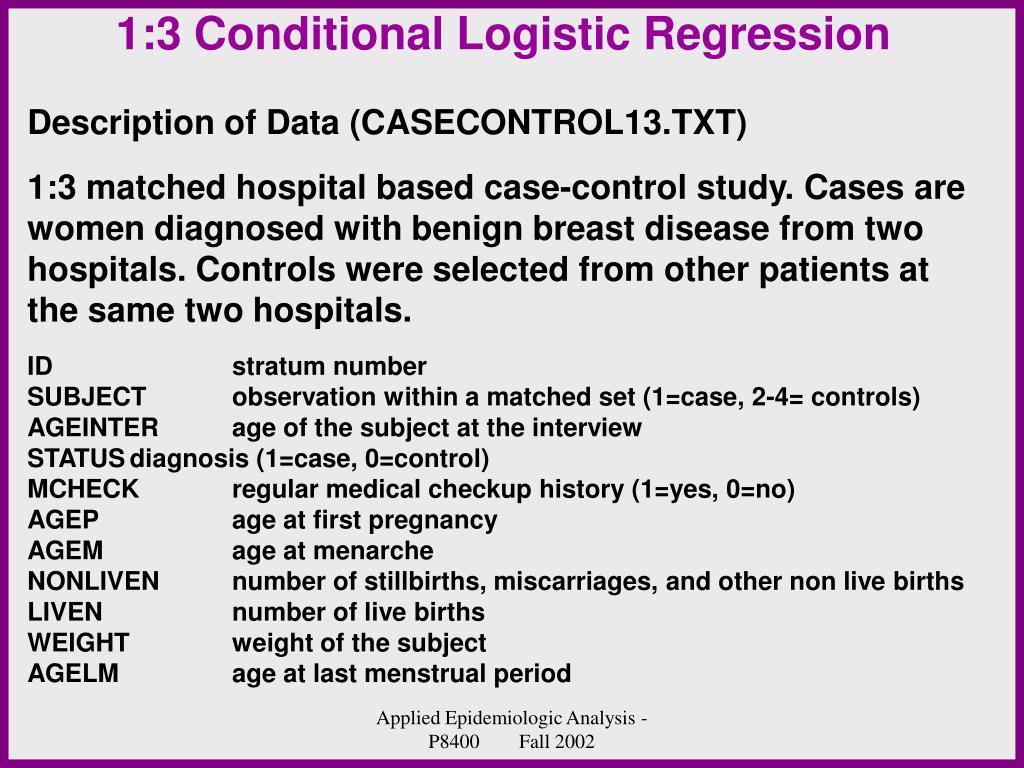 1:3 Conditional Logistic Regression

Description of Data (CASECONTROL13.TXT)

1:3 matched hospital based case-control study. Cases are women diagnosed with benign breast disease from two hospitals. Controls were selected from other patients at the same two hospitals.

ID stratum number
SUBJECT observation within a matched set (1=case, 2-4= controls)
AGEINTER age of the subject at the interview
STATUS diagnosis (1=case, 0=control)
MCHECK regular medical checkup history (1=yes, 0=no)
AGEP age at first pregnancy
AGEM age at menarche
NONLIVEN number of stillbirths, miscarriages, and other non live births
LIVEN number of live births
WEIGHT weight of the subject
AGELM age at last menstrual period

Applied Epidemiologic Analysis - P8400 Fall 2002